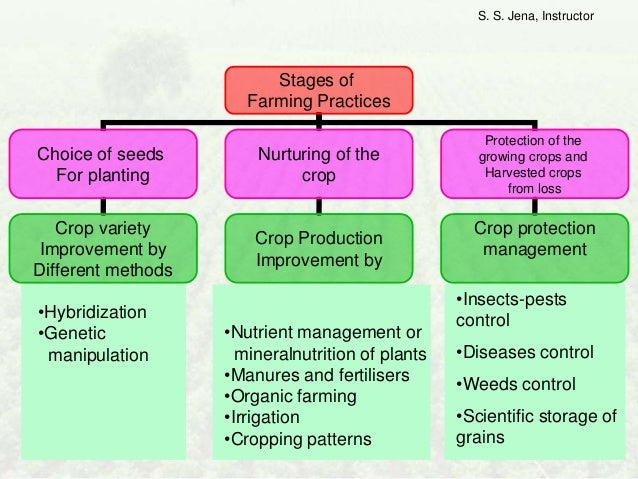 S. S. Jena, Instructor

Stages of Farming Practices

Choice of seeds For planting

Crop variety Improvement by Different methods

•Hybridization
•Genetic manipulation

Nurturing of the crop

Crop Production Improvement by

•Nutrient management or mineralnutrition of plants
•Manures and fertilisers
•Organic farming
•Irrigation
•Cropping patterns

Protection of the growing crops and Harvested crops from loss

Crop protection management

•Insects-pests control
•Diseases control
•Weeds control
•Scientific storage of grains